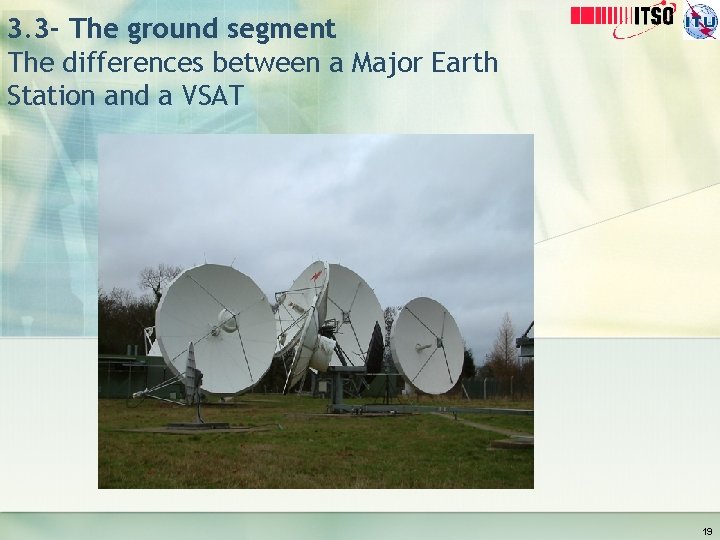 3.3- The ground segment
The differences between a Major Earth Station and a VSAT

ITSO

ITU

19